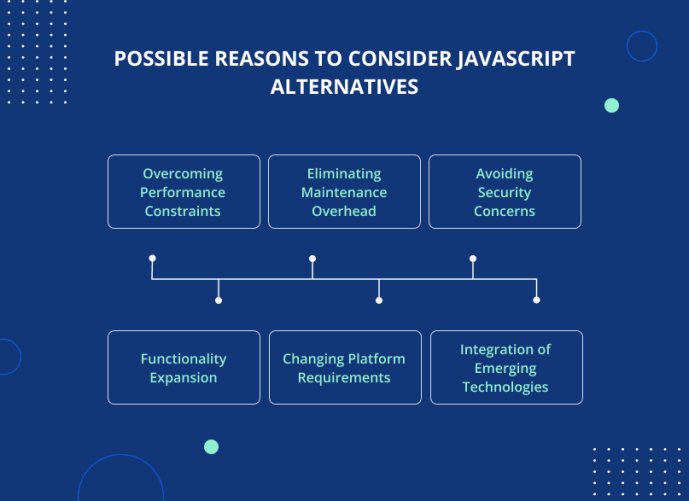 POSSIBLE REASONS TO CONSIDER JAVASCRIPT ALTERNATIVES

Overcoming Performance Constraints

Eliminating Maintenance Overhead

Avoiding Security Concerns

Functionality Expansion

Changing Platform Requirements

Integration of Emerging Technologies